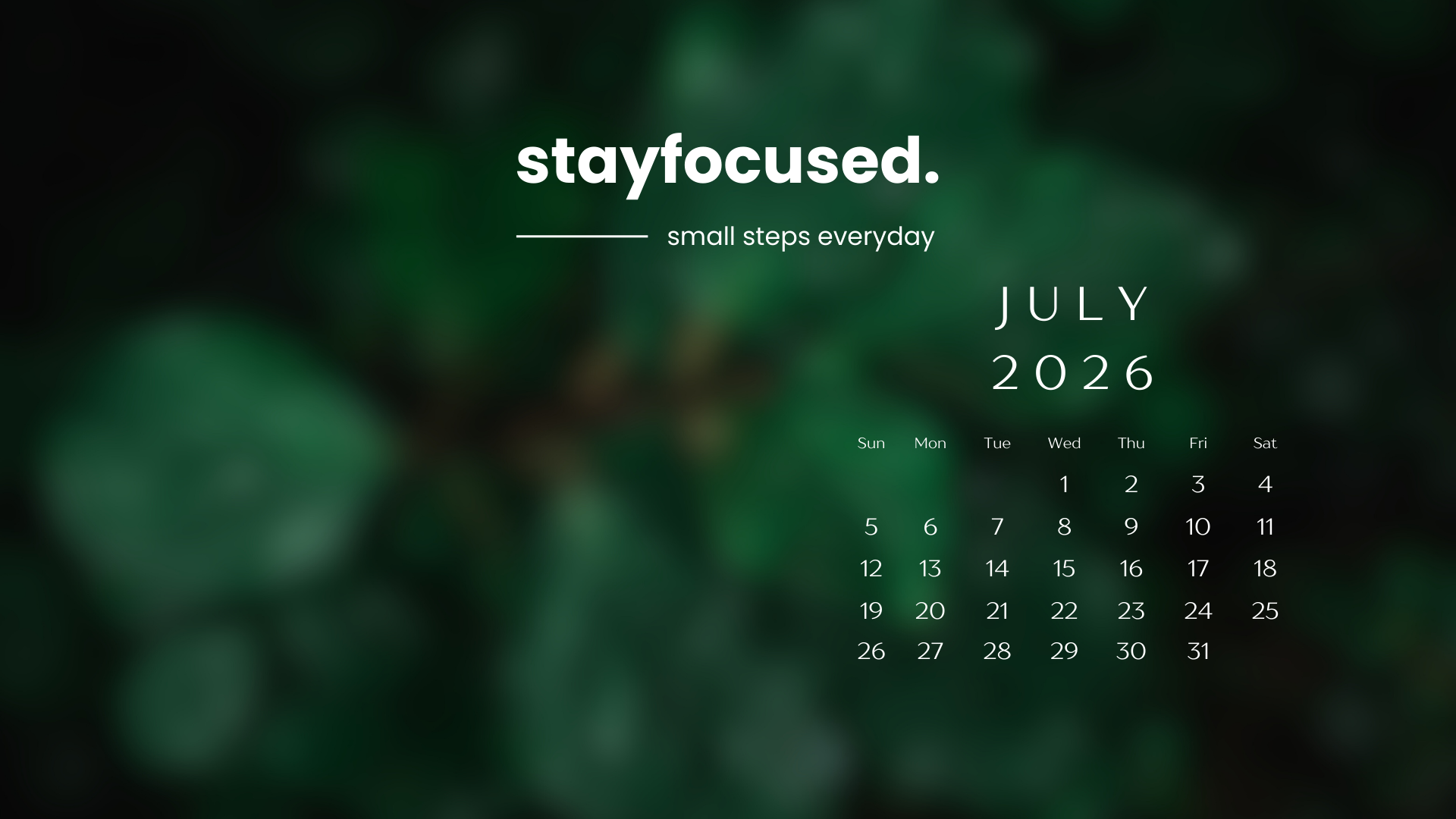 stayfocused.

small steps everyday

JULY
2026

| Sun | Mon | Tue | Wed | Thu | Fri | Sat |
|---|---|---|---|---|---|---|
| | | | 1 | 2 | 3 | 4 |
| 5 | 6 | 7 | 8 | 9 | 10 | 11 |
| 12 | 13 | 14 | 15 | 16 | 17 | 18 |
| 19 | 20 | 21 | 22 | 23 | 24 | 25 |
| 26 | 27 | 28 | 29 | 30 | 31 | |